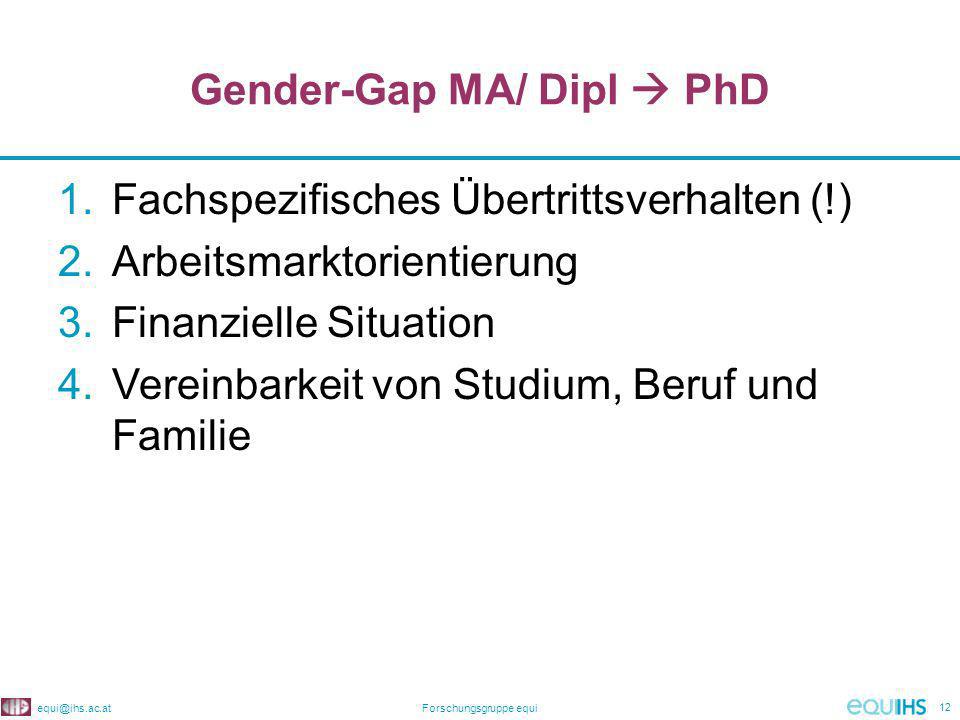 Gender-Gap MA/ Dipl → PhD

1. Fachspezifisches Übertrittsverhalten (!)
2. Arbeitsmarktorientierung
3. Finanzielle Situation
4. Vereinbarkeit von Studium, Beruf und Familie

IHS equi@ihs.ac.at

Forschungsgruppe equi

equIHS 12